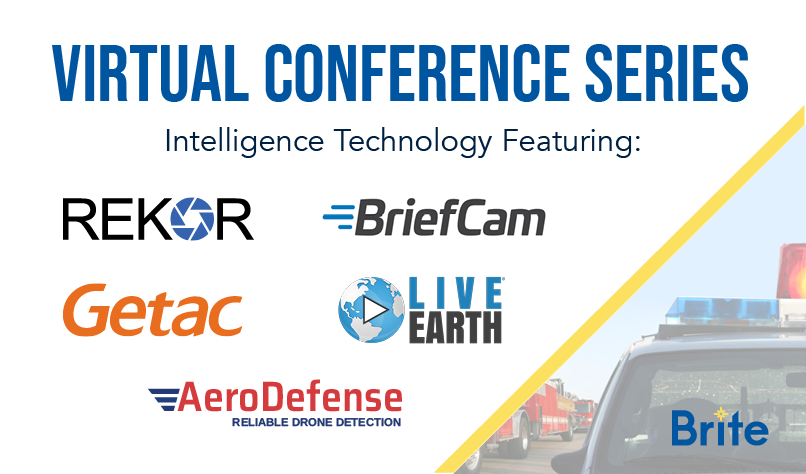 VIRTUAL CONFERENCE SERIES

Intelligence Technology Featuring:

REKOR

BriefCam

Getac

LIVE EARTH

AeroDefense
RELIABLE DRONE DETECTION

Brite